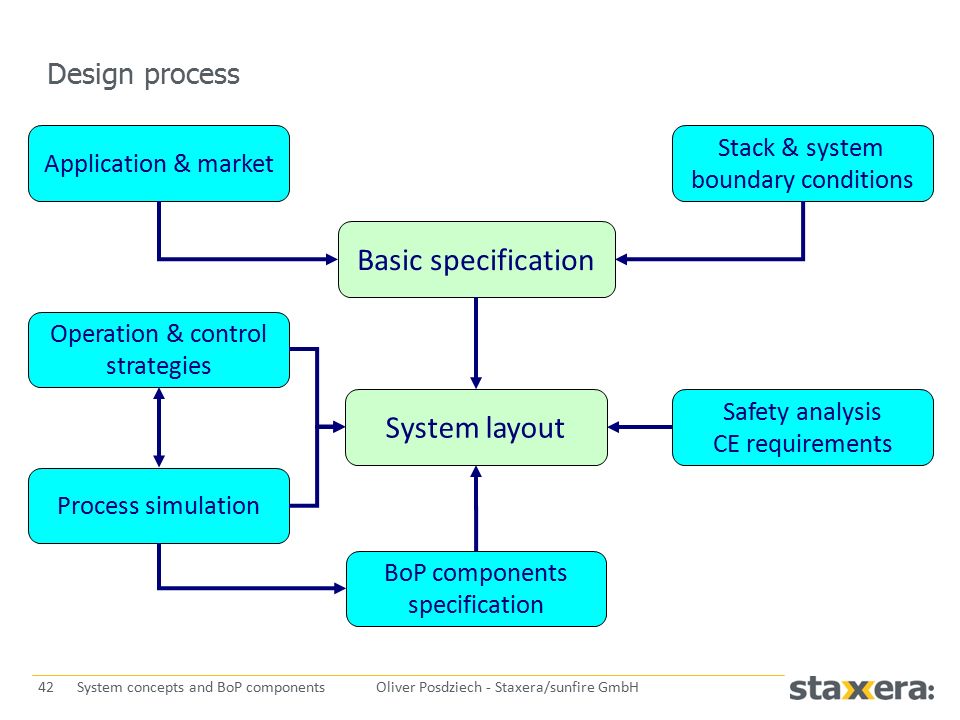 Design process

Application & market

Stack & system boundary conditions

Basic specification

Operation & control strategies

System layout

Safety analysis
CE requirements

Process simulation

BoP components specification

42 System concepts and BoP components Oliver Posdziech - Staxera/sunfire GmbH

staxera: